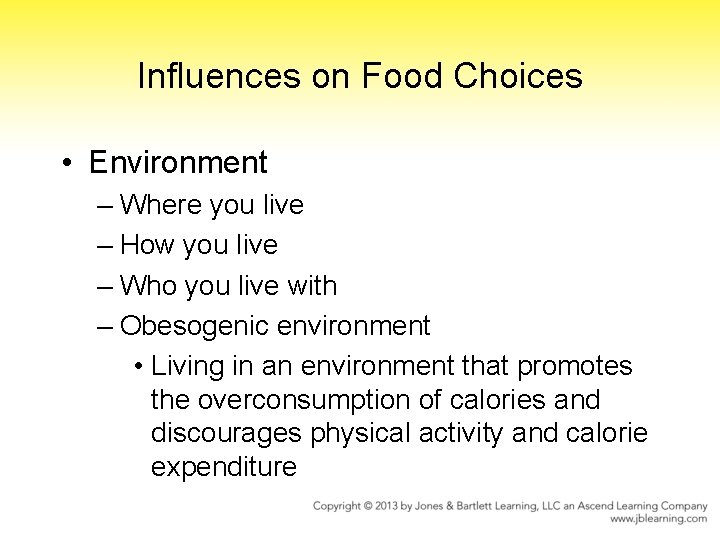 Influences on Food Choices

• Environment
– Where you live
– How you live
– Who you live with
– Obesogenic environment
• Living in an environment that promotes the overconsumption of calories and discourages physical activity and calorie expenditure

Copyright © 2013 by Jones & Bartlett Learning, LLC an Ascend Learning Company
www.jblearning.com